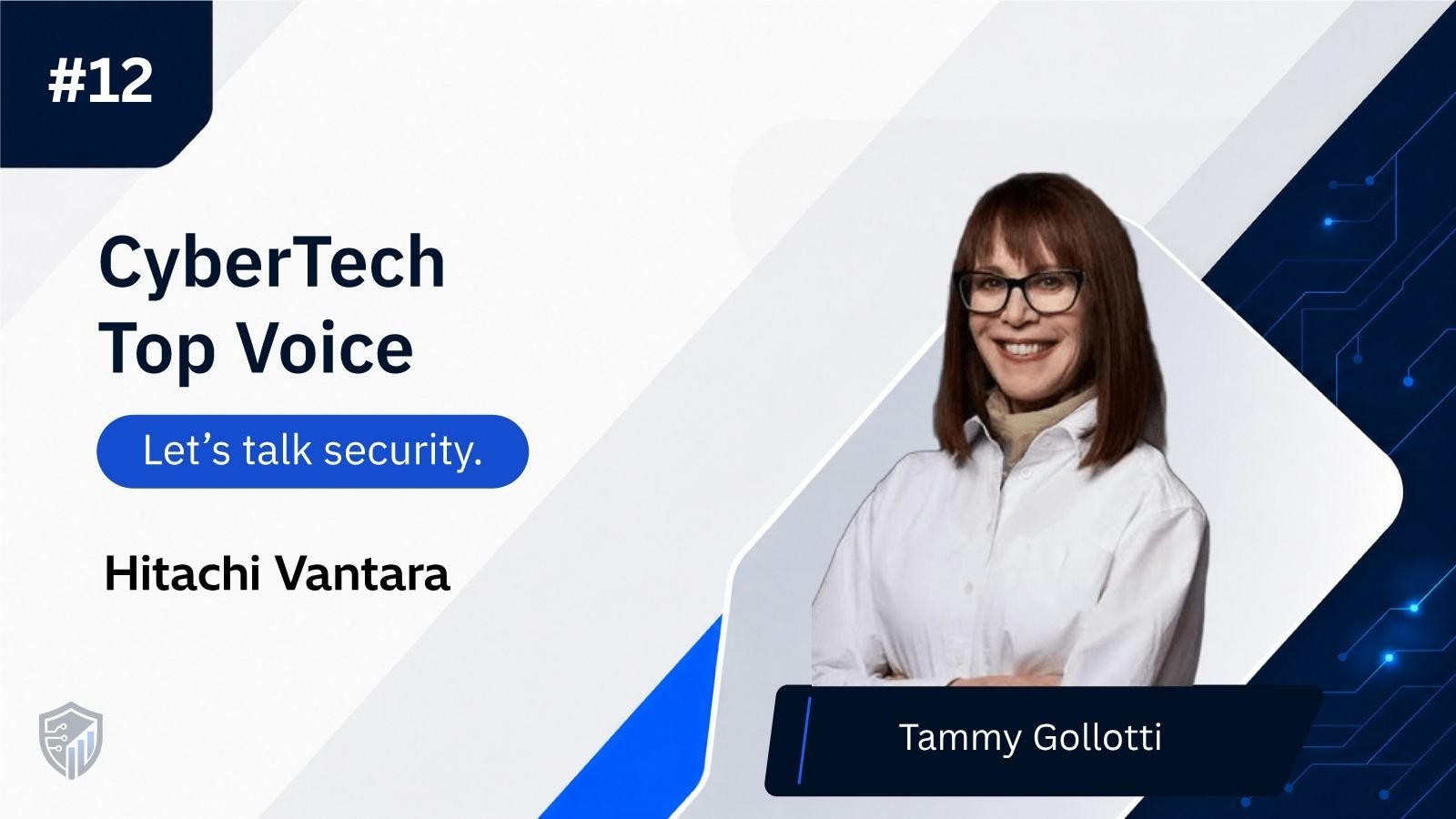 #12

CyberTech Top Voice

Let's talk security.

Hitachi Vantara

Tammy Gollotti